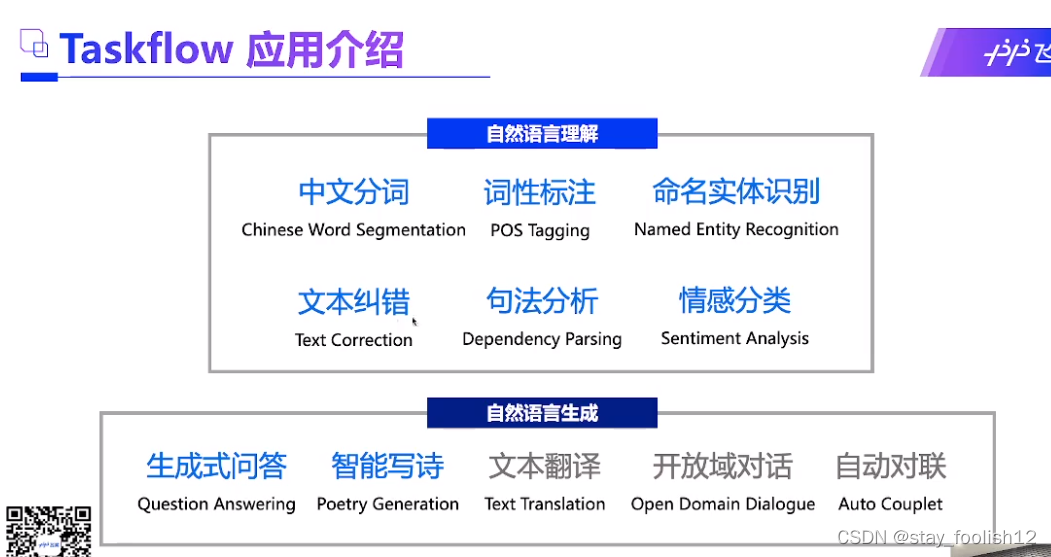 Taskflow 应用介绍

飞

自然语言理解

中文分词
Chinese Word Segmentation

词性标注
POS Tagging

命名实体识别
Named Entity Recognition

文本纠错
Text Correction

句法分析
Dependency Parsing

情感分类
Sentiment Analysis

自然语言生成

生成式问答
Question Answering

智能写诗
Poetry Generation

文本翻译
Text Translation

开放域对话
Open Domain Dialogue

自动对联
Auto Couplet

CSDN @stay_foolish12